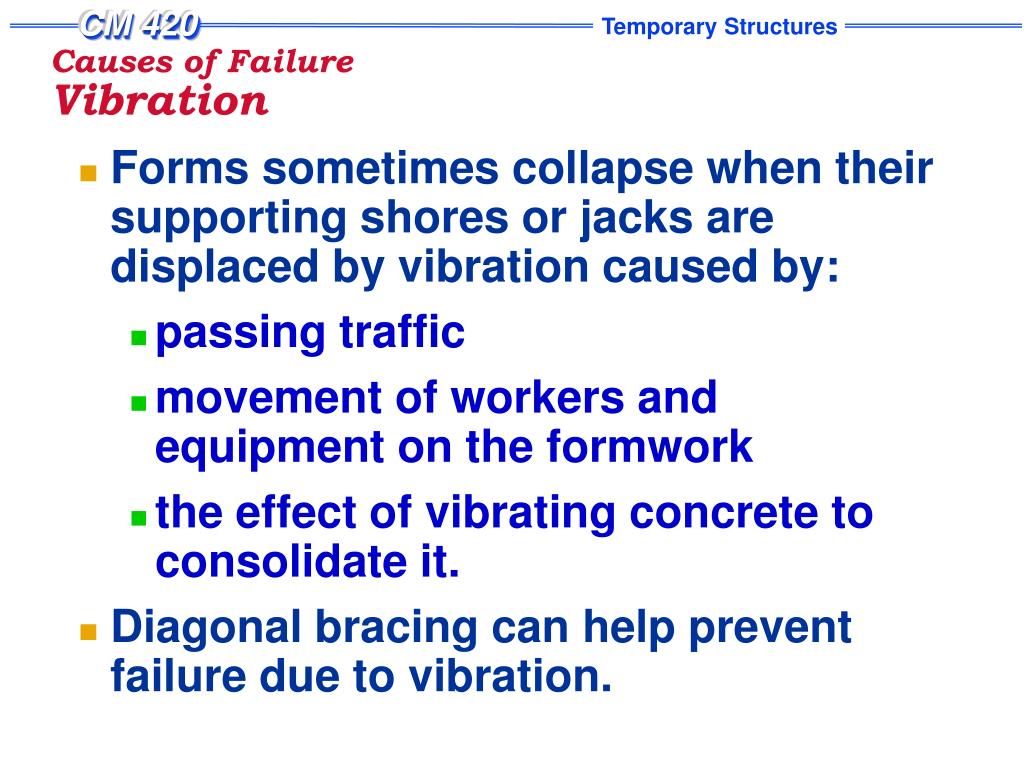 CM 420
Temporary Structures

Causes of Failure
Vibration

Forms sometimes collapse when their supporting shores or jacks are displaced by vibration caused by:
passing traffic
movement of workers and equipment on the formwork
the effect of vibrating concrete to consolidate it.
Diagonal bracing can help prevent failure due to vibration.